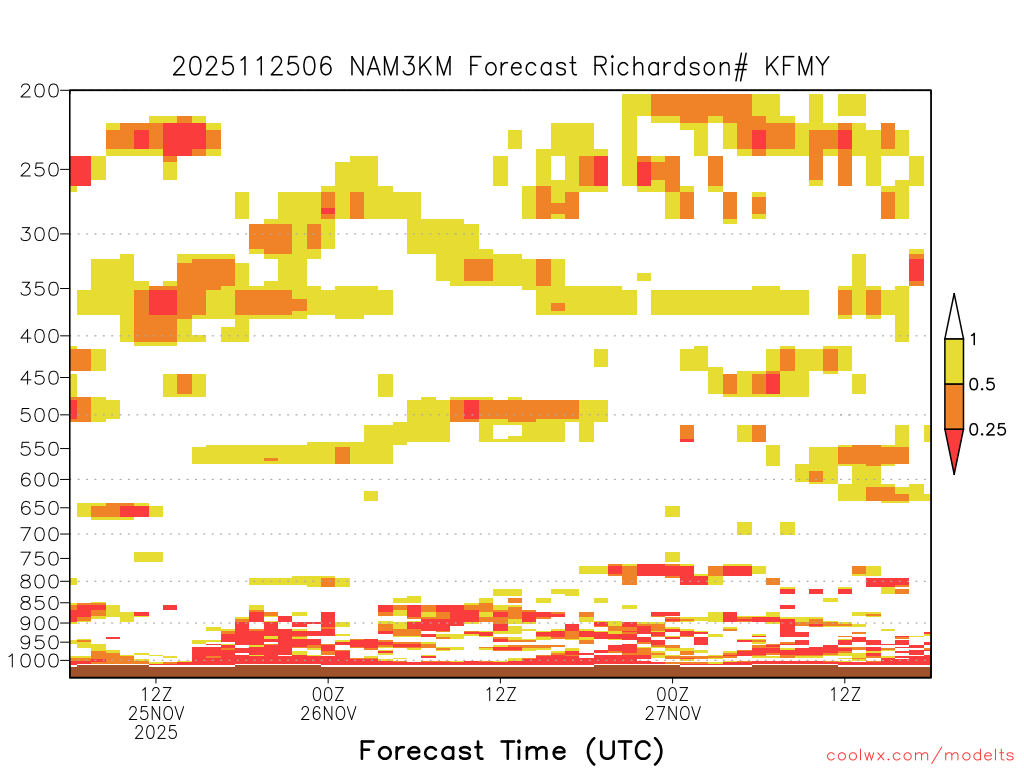 2025112506 NAM3KM Forecast Richardson# KFMY

200
250
300
350
400
450
500
550
600
650
700
750
800
850
900
950
1000

1
0.5
0.25

12Z
25NOV
2025

00Z
26NOV

12Z

00Z
27NOV

12Z

Forecast Time (UTC)

coolwx.com/modelts